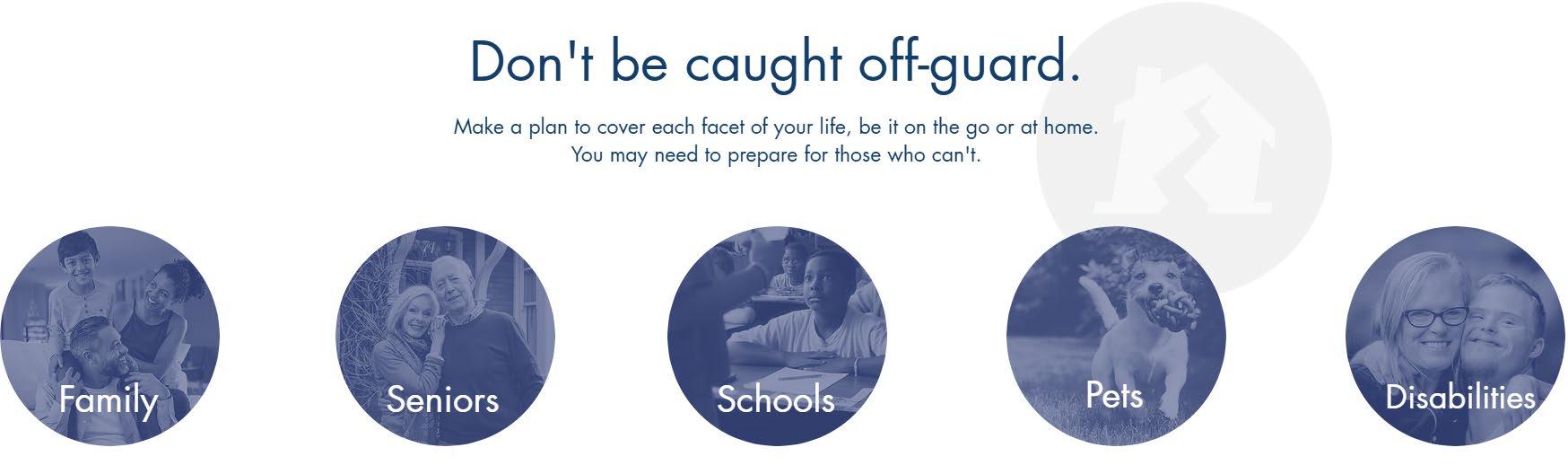 Don't be caught off-guard.

Make a plan to cover each facet of your life, be it on the go or at home.
You may need to prepare for those who can't.

Family

Seniors

Schools

Pets

Disabilities